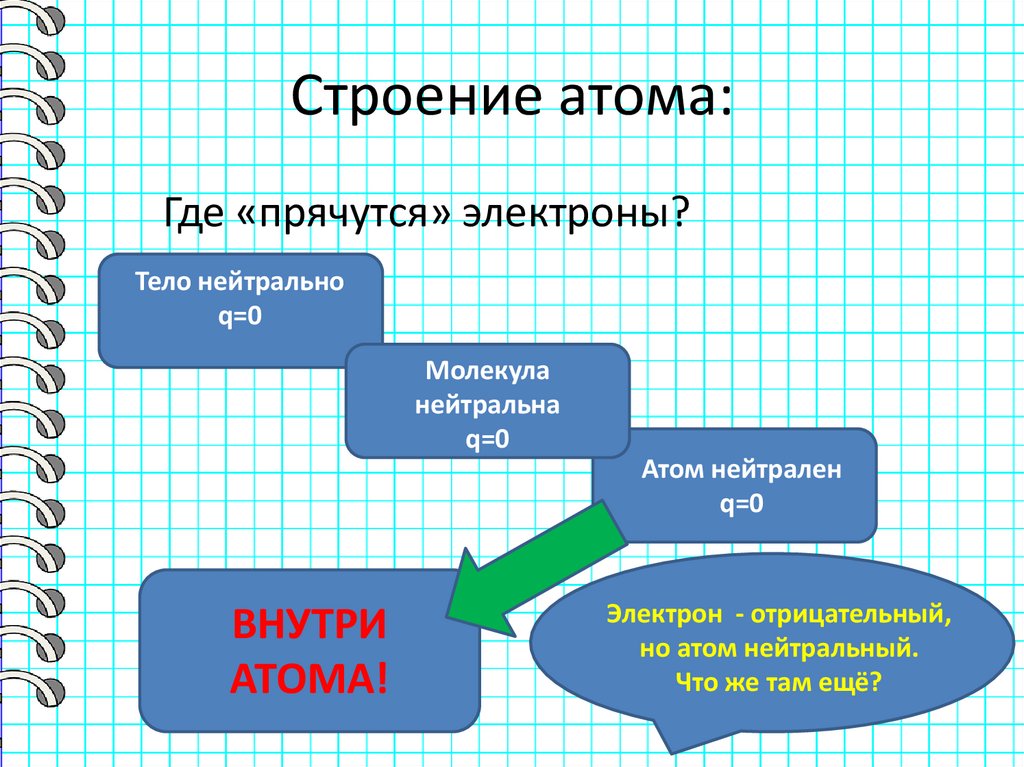 Строение атома:

Где «прячутся» электроны?

Тело нейтрально
q=0

Молекула
нейтральна
q=0

Атом нейтрален
q=0

ВНУТРИ
АТОМА!

Электрон - отрицательный,
но атом нейтральный.
Что же там ещё?